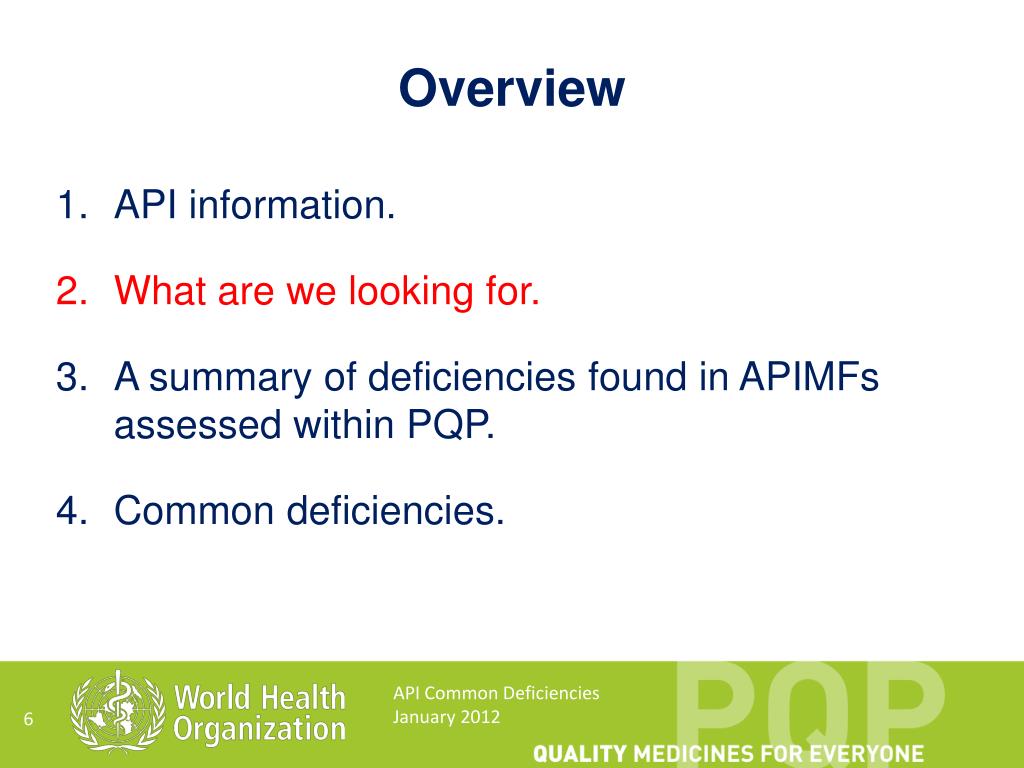 Overview

1. API information.

2. What are we looking for.

3. A summary of deficiencies found in APIMFs assessed within PQP.

4. Common deficiencies.

6

World Health Organization

API Common Deficiencies
January 2012

PQP

QUALITY MEDICINES FOR EVERYONE